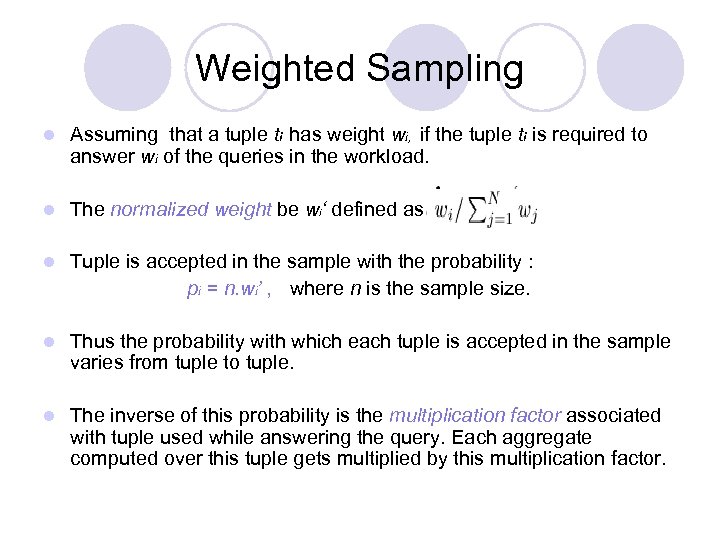 Weighted Sampling

Assuming that a tuple $t_i$ has weight $w_i$, if the tuple $t_i$ is required to answer $w_i$ of the queries in the workload.

The normalized weight be $w_i'$ defined as $w_i / \sum_{j=1}^{N} w_j$

Tuple is accepted in the sample with the probability :

$p_i = n.w_i'$ , where $n$ is the sample size.

Thus the probability with which each tuple is accepted in the sample varies from tuple to tuple.

The inverse of this probability is the multiplication factor associated with tuple used while answering the query. Each aggregate computed over this tuple gets multiplied by this multiplication factor.